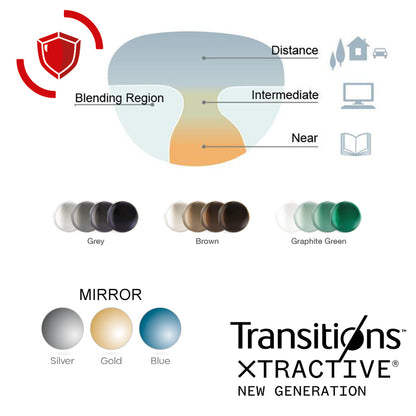 Distance
Blending Region
Intermediate
Near

Grey
Brown
Graphite Green

MIRROR
Silver
Gold
Blue

Transitions™
XTRACTIVE®
NEW GENERATION